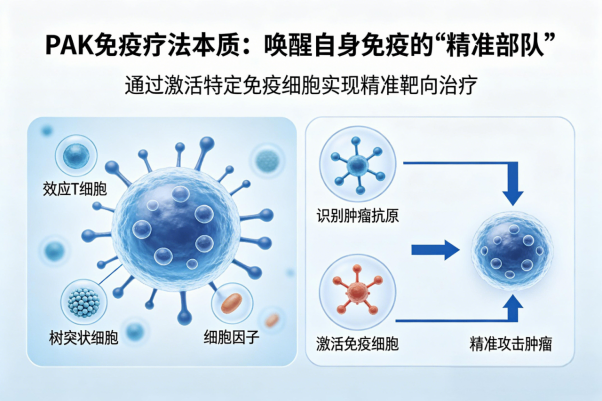 PAK免疫疗法本质：唤醒自身免疫的“精准部队”

通过激活特定免疫细胞实现精准靶向治疗

效应T细胞

树突状细胞

细胞因子

识别肿瘤抗原

激活免疫细胞

精准攻击肿瘤